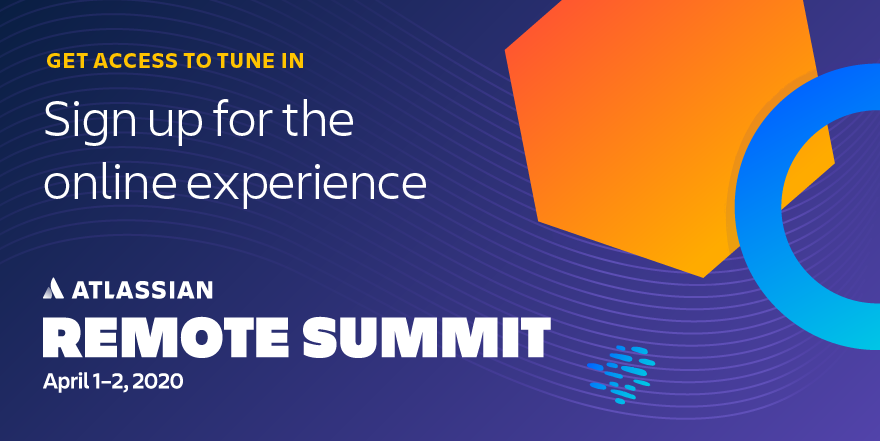 GET ACCESS TO TUNE IN

Sign up for the online experience

ATLASSIAN

REMOTE SUMMIT

April 1–2, 2020